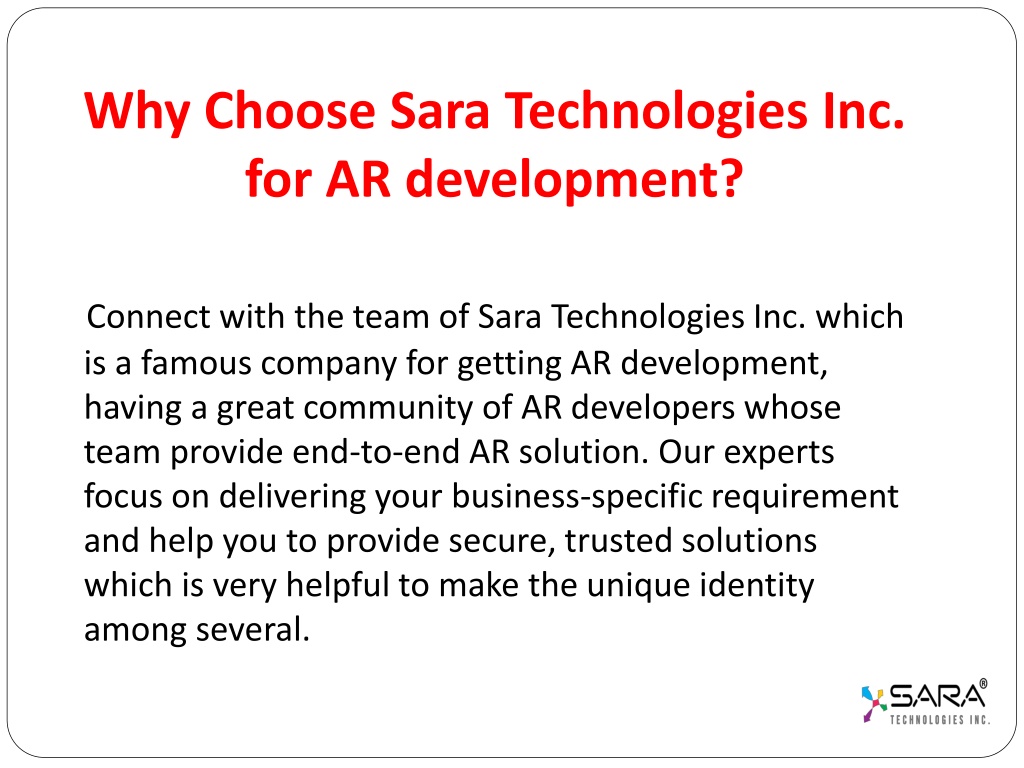 Why Choose Sara Technologies Inc. for AR development?

Connect with the team of Sara Technologies Inc. which is a famous company for getting AR development, having a great community of AR developers whose team provide end-to-end AR solution. Our experts focus on delivering your business-specific requirement and help you to provide secure, trusted solutions which is very helpful to make the unique identity among several.

SARA®
TECHNOLOGIES INC.